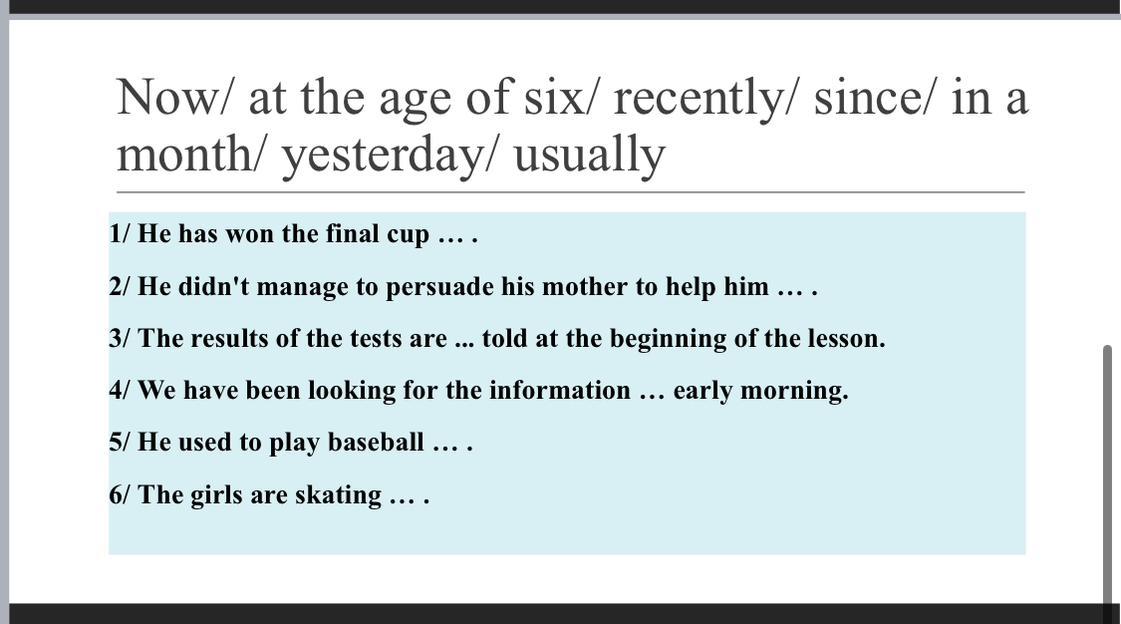 Now/ at the age of six/ recently/ since/ in a month/ yesterday/ usually

1/ He has won the final cup … .

2/ He didn't manage to persuade his mother to help him … .

3/ The results of the tests are ... told at the beginning of the lesson.

4/ We have been looking for the information … early morning.

5/ He used to play baseball … .

6/ The girls are skating … .